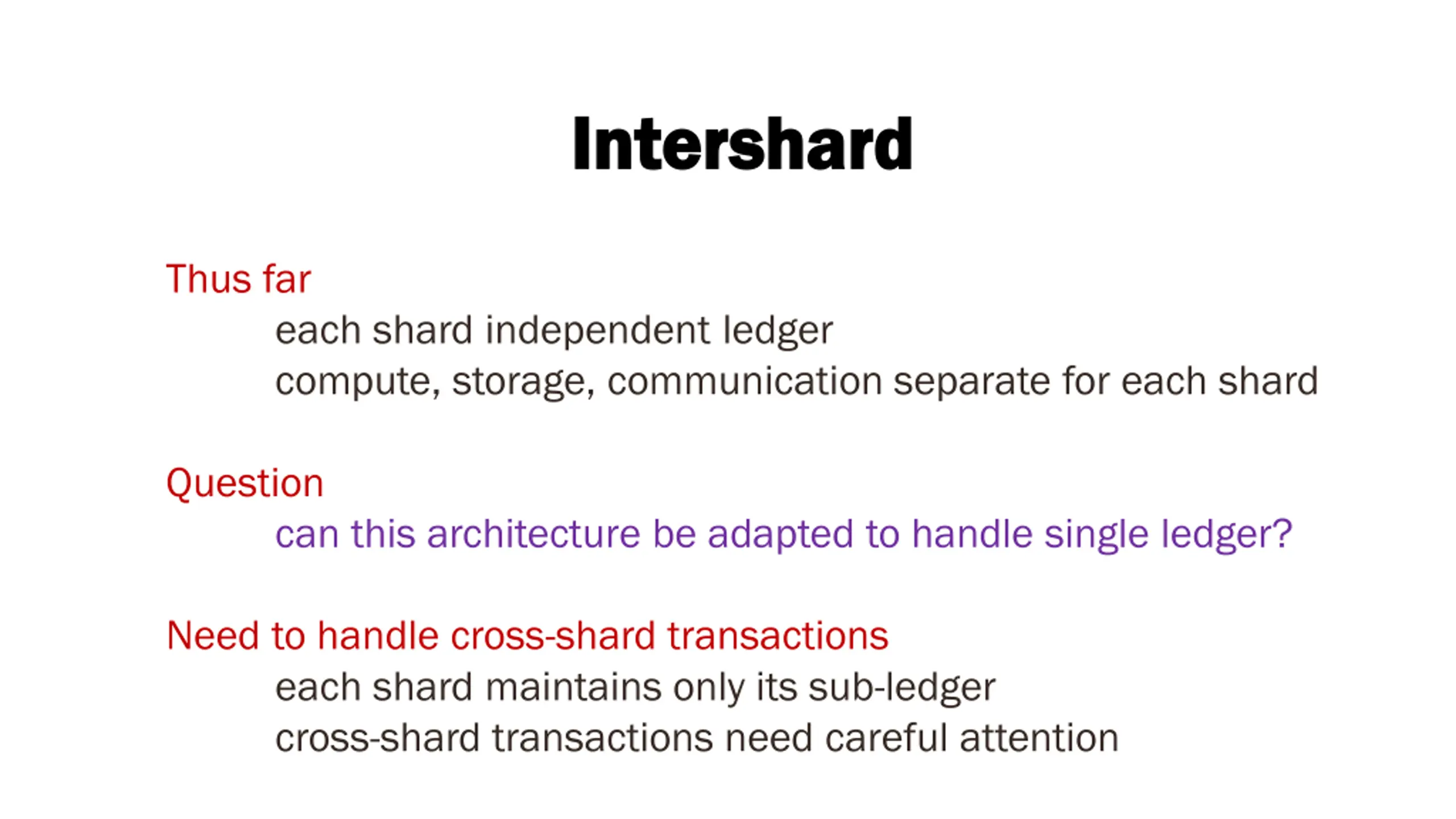 Intershard

Thus far
each shard independent ledger
compute, storage, communication separate for each shard

Question
can this architecture be adapted to handle single ledger?

Need to handle cross-shard transactions
each shard maintains only its sub-ledger
cross-shard transactions need careful attention